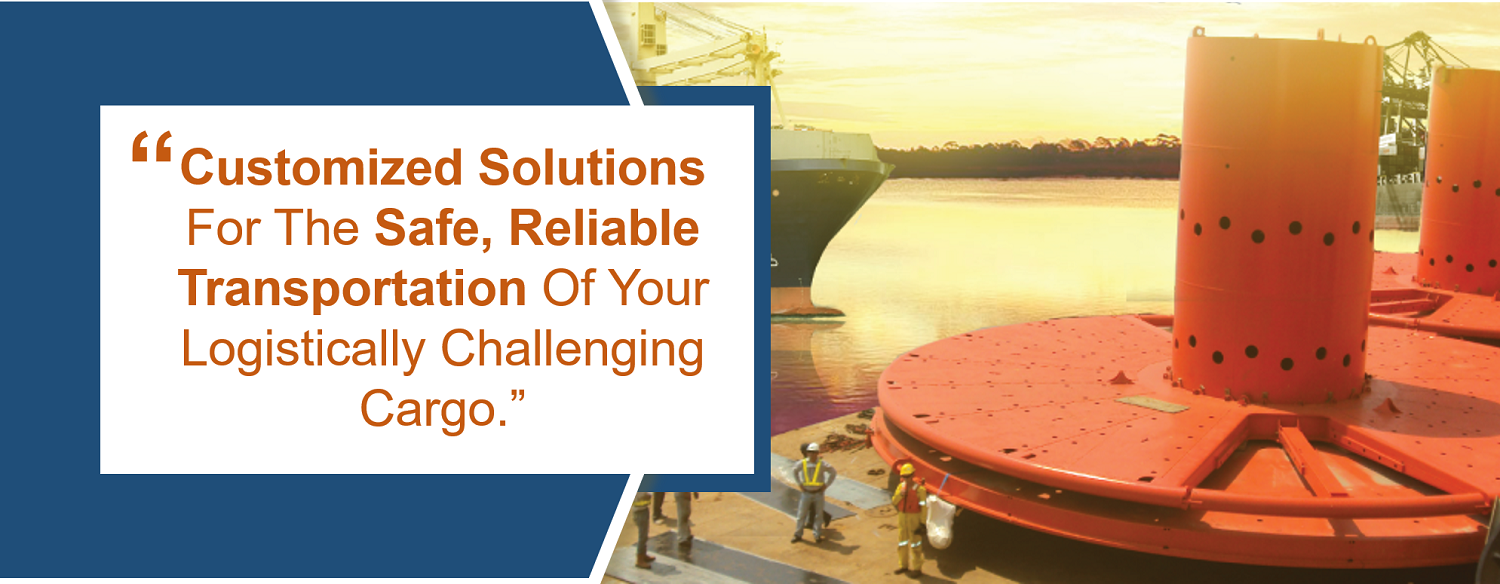 “Customized Solutions For The Safe, Reliable Transportation Of Your Logistically Challenging Cargo.”